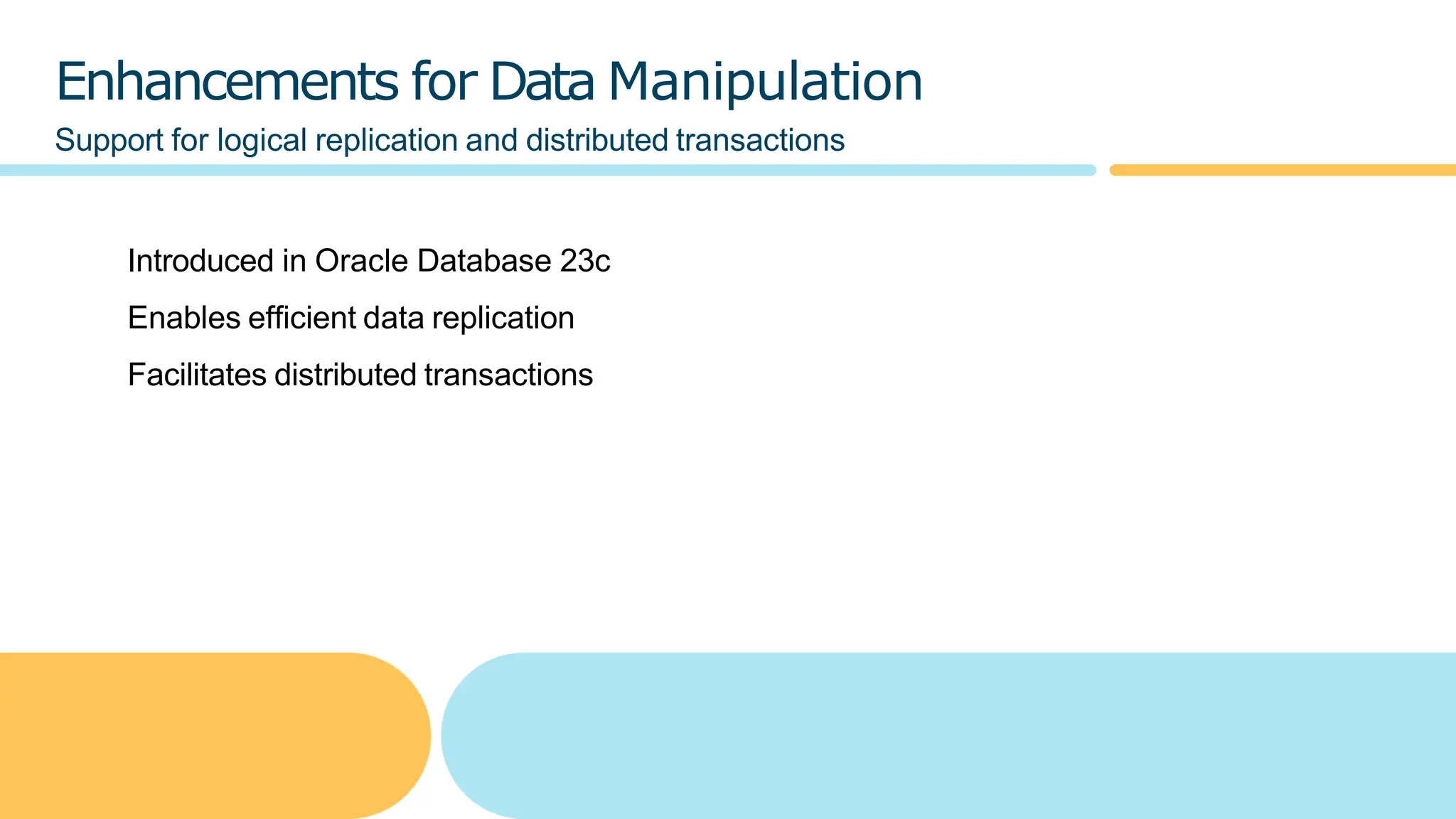 Enhancements for Data Manipulation

Support for logical replication and distributed transactions

Introduced in Oracle Database 23c

Enables efficient data replication

Facilitates distributed transactions